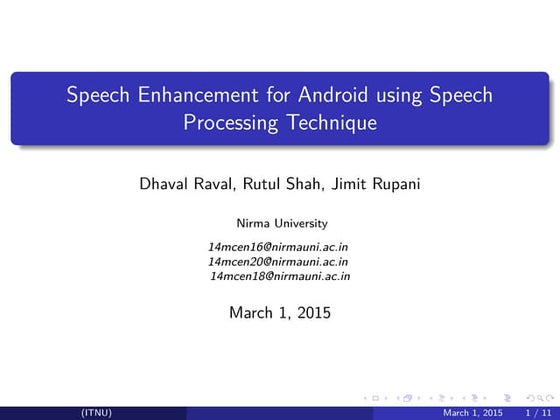 Speech Enhancement for Android using Speech Processing Technique

Dhaval Raval, Rutul Shah, Jimit Rupani

Nirma University

14mcen16@nirmauni.ac.in
14mcen20@nirmauni.ac.in
14mcen18@nirmauni.ac.in

March 1, 2015

(ITNU) March 1, 2015 1 / 11